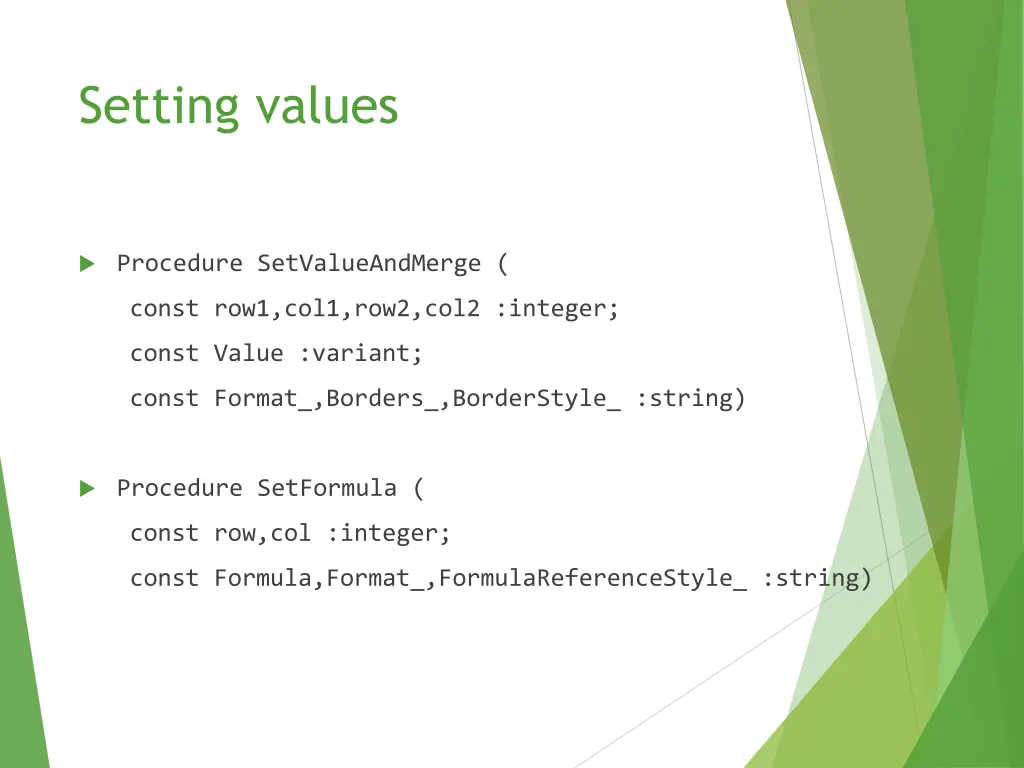 Setting values

Procedure SetValueAndMerge (
const row1,col1,row2,col2 :integer;
const Value :variant;
const Format_,Borders_,BorderStyle_ :string)

Procedure SetFormula (
const row,col :integer;
const Formula,Format_,FormulaReferenceStyle_ :string)